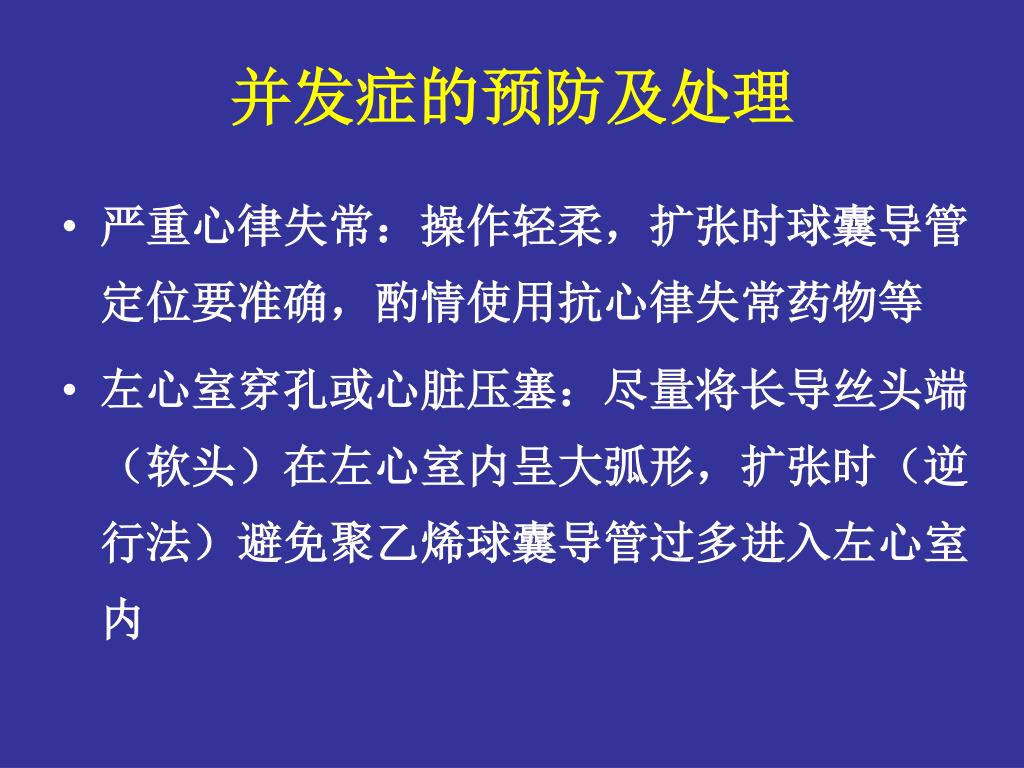 并发症的预防及处理

• 严重心律失常：操作轻柔，扩张时球囊导管定位要准确，酌情使用抗心律失常药物等

• 左心室穿孔或心脏压塞：尽量将长导丝头端（软头）在左心室内呈大弧形，扩张时（逆行法）避免聚乙烯球囊导管过多进入左心室内